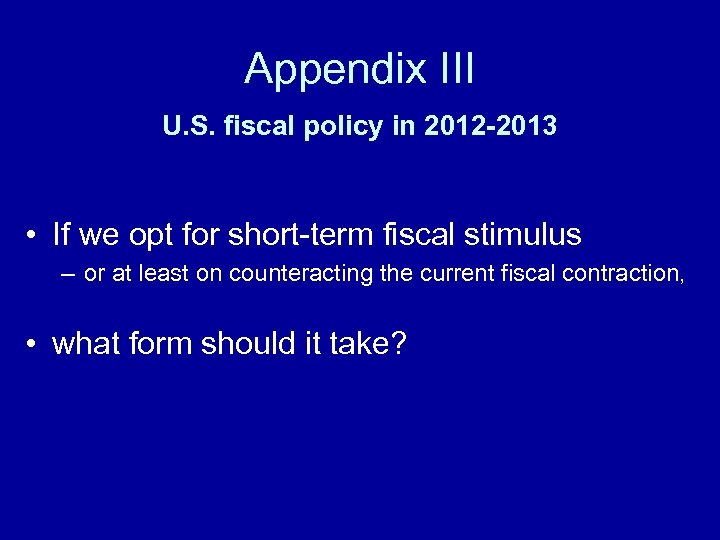 Appendix III

U.S. fiscal policy in 2012-2013

• If we opt for short-term fiscal stimulus
– or at least on counteracting the current fiscal contraction,

• what form should it take?